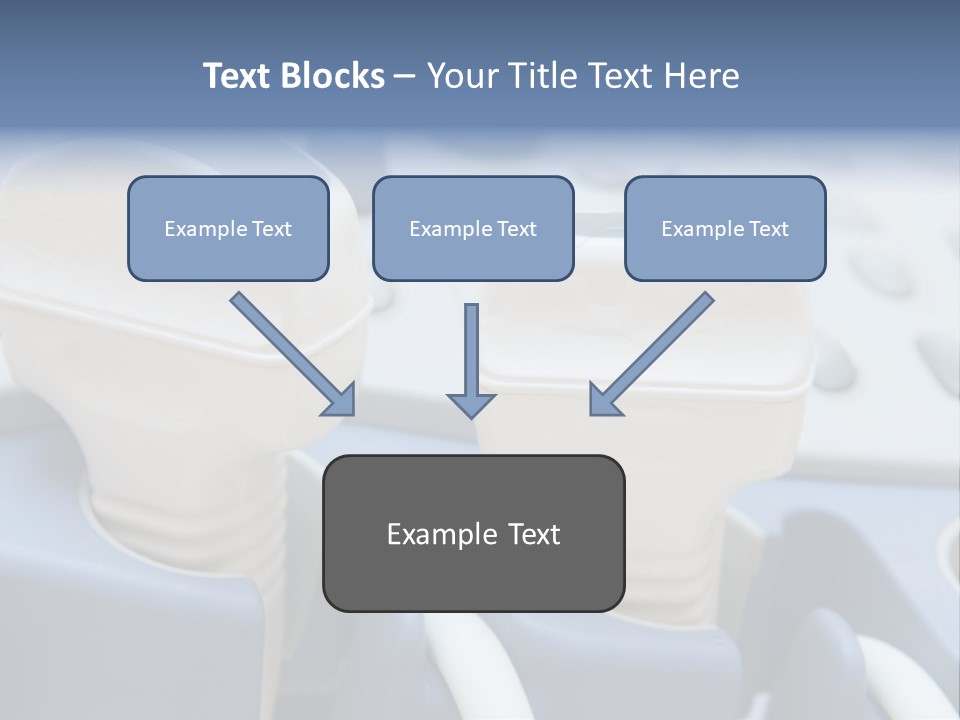 Text Blocks – Your Title Text Here

Example Text

Example Text

Example Text

Example Text